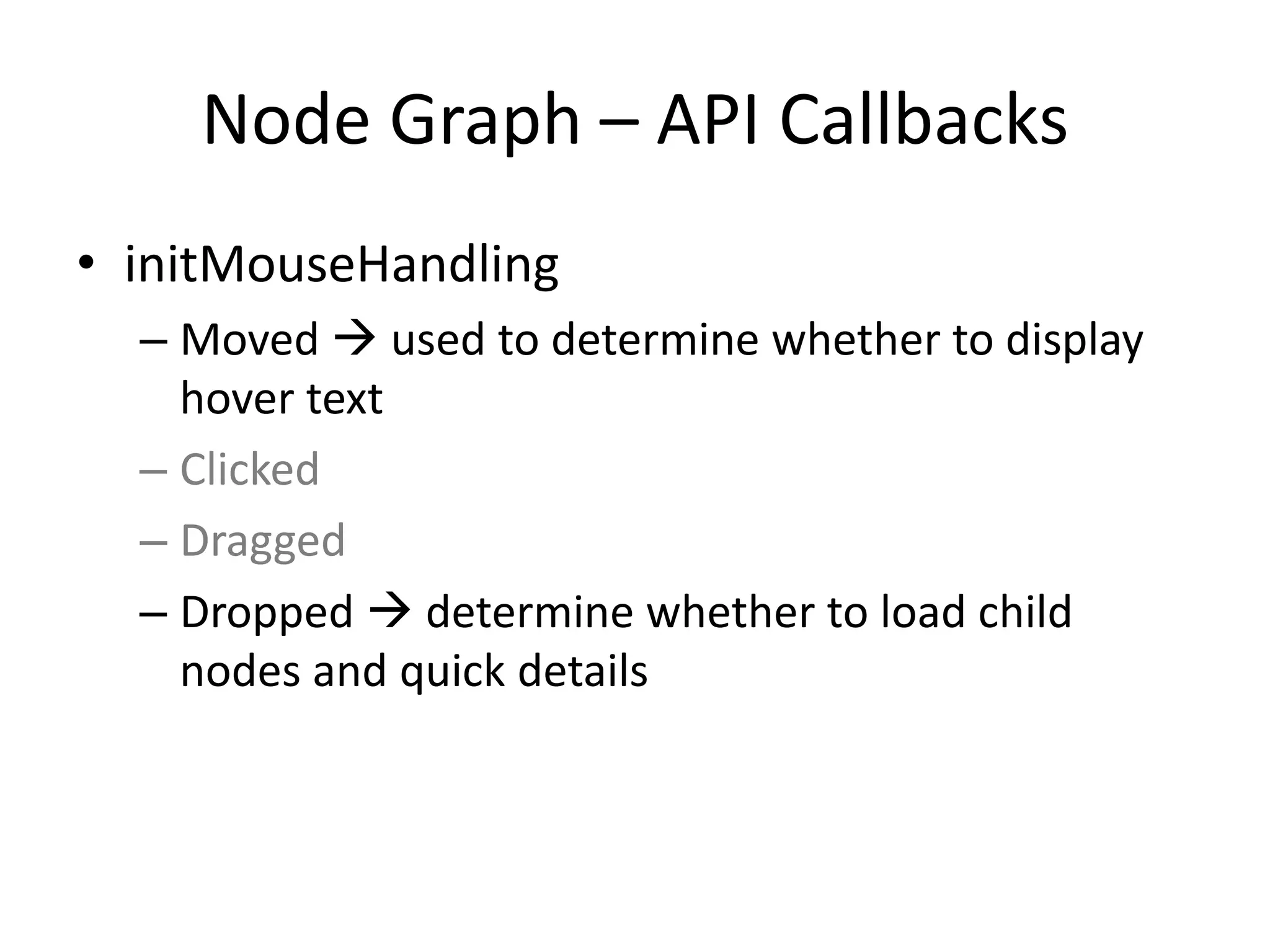 Node Graph – API Callbacks

• initMouseHandling
– Moved → used to determine whether to display hover text
– Clicked
– Dragged
– Dropped → determine whether to load child nodes and quick details